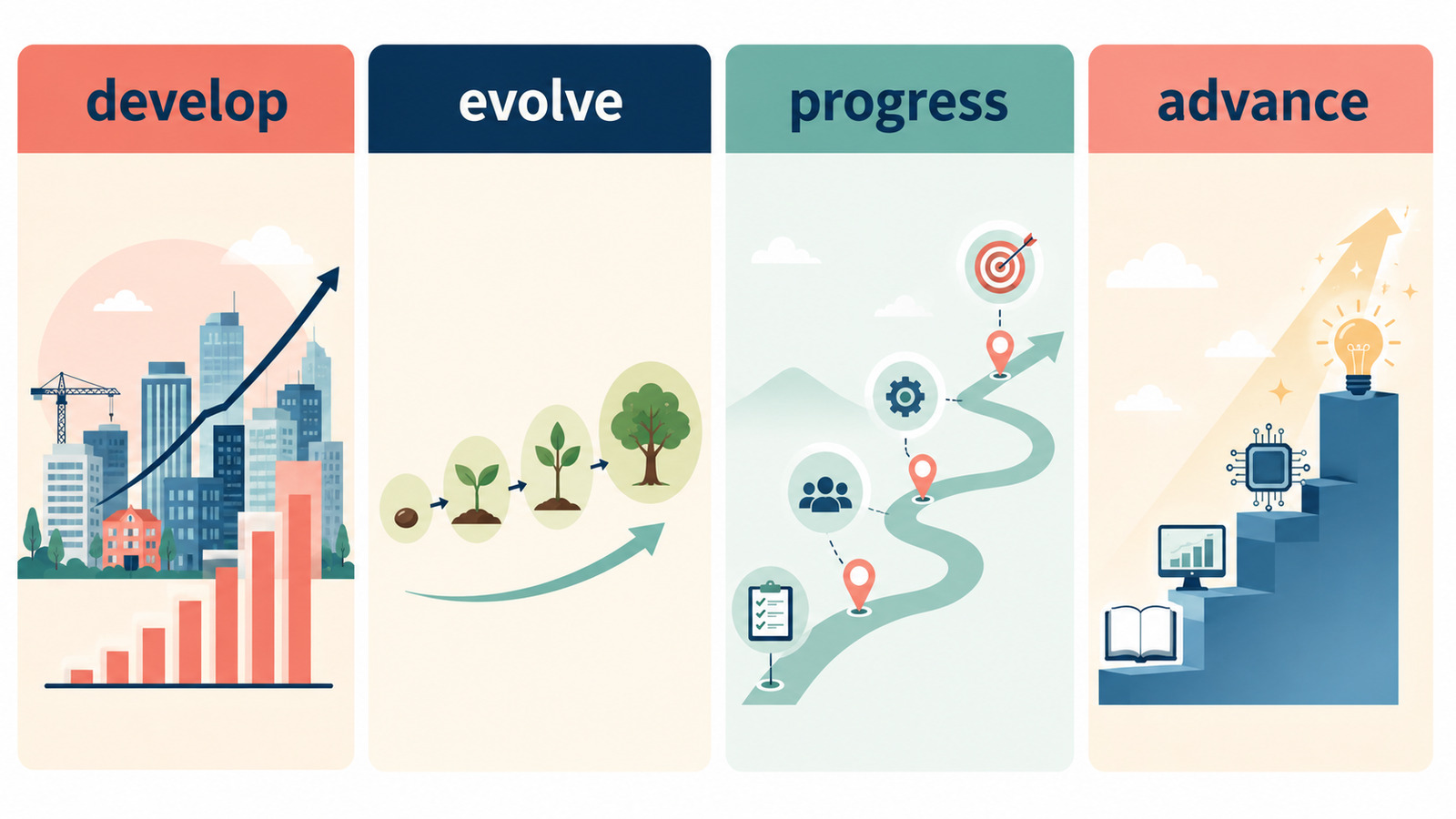 develop

evolve

progress

advance